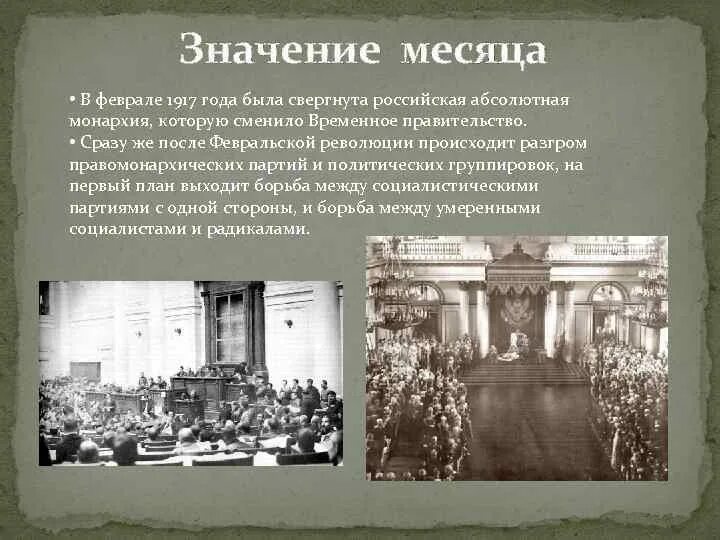 Значение месяца

• В феврале 1917 года была свергнута российская абсолютная монархия, которую сменило Временное правительство.
• Сразу же после Февральской революции происходит разгром правомонархических партий и политических группировок, на первый план выходит борьба между социалистическими партиями с одной стороны, и борьба между умеренными социалистами и радикалами.